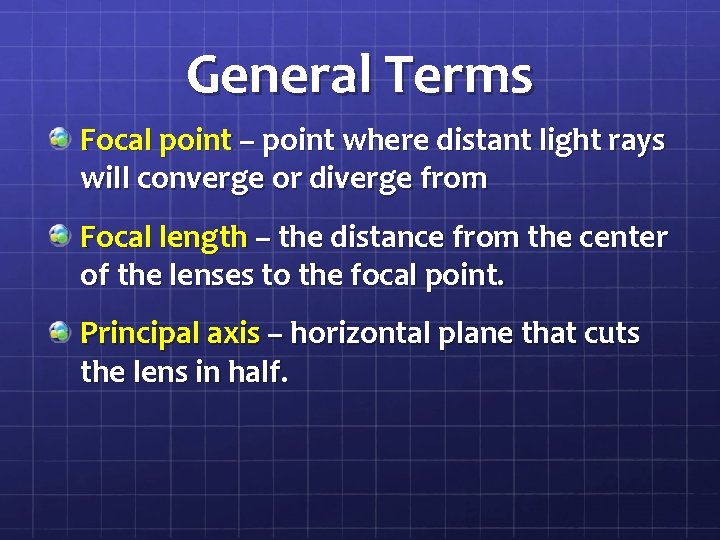 General Terms

Focal point – point where distant light rays will converge or diverge from

Focal length – the distance from the center of the lenses to the focal point.

Principal axis – horizontal plane that cuts the lens in half.